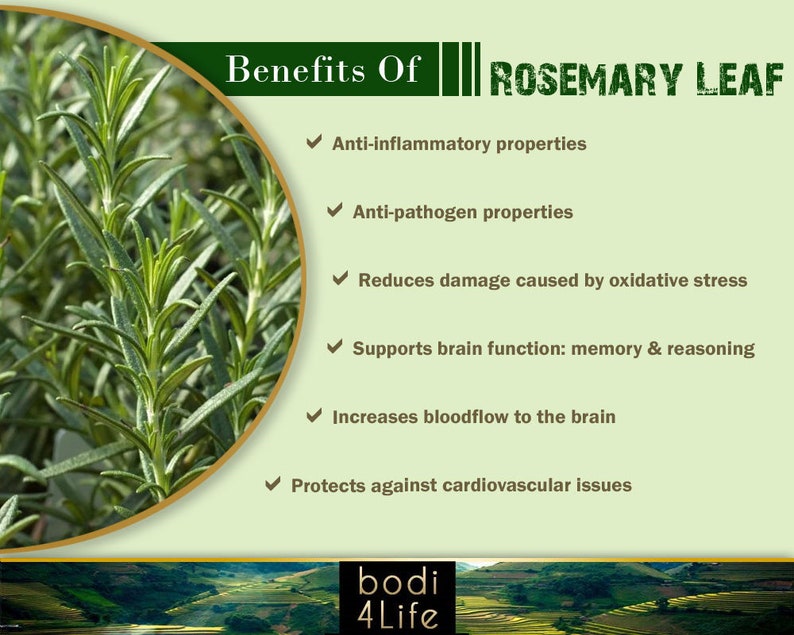 Benefits Of ROSEMARY LEAF

✔ Anti-inflammatory properties

✔ Anti-pathogen properties

✔ Reduces damage caused by oxidative stress

✔ Supports brain function: memory & reasoning

✔ Increases bloodflow to the brain

✔ Protects against cardiovascular issues

bodi 4Life